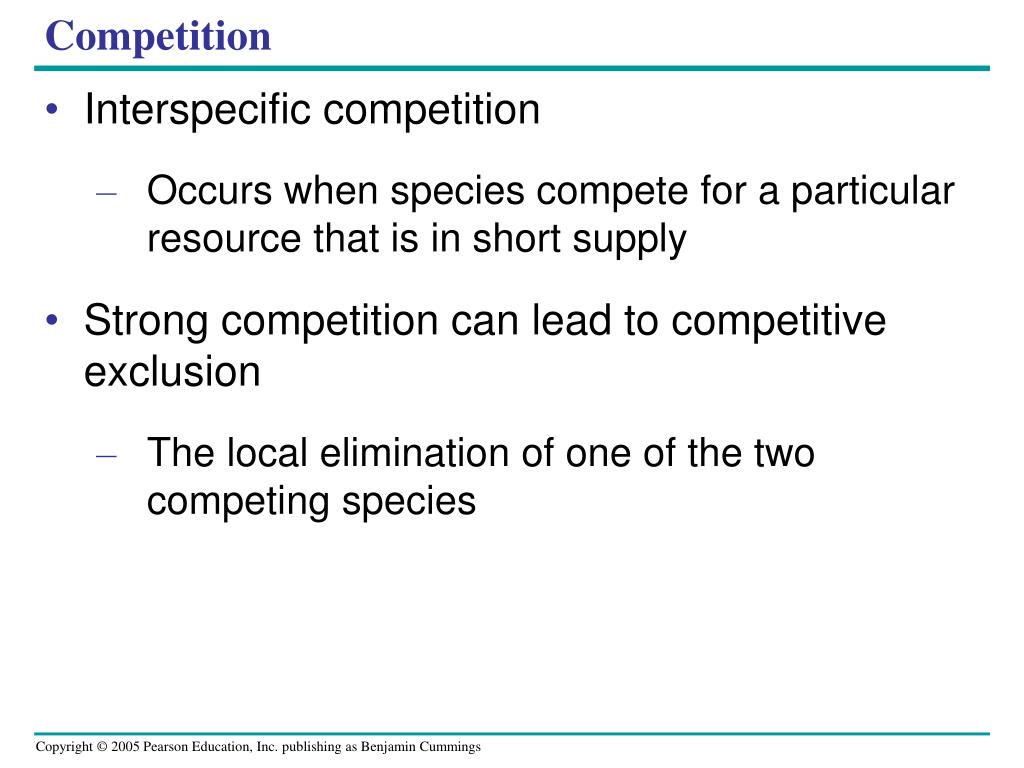 Competition

• Interspecific competition

– Occurs when species compete for a particular resource that is in short supply

• Strong competition can lead to competitive exclusion

– The local elimination of one of the two competing species

Copyright © 2005 Pearson Education, Inc. publishing as Benjamin Cummings